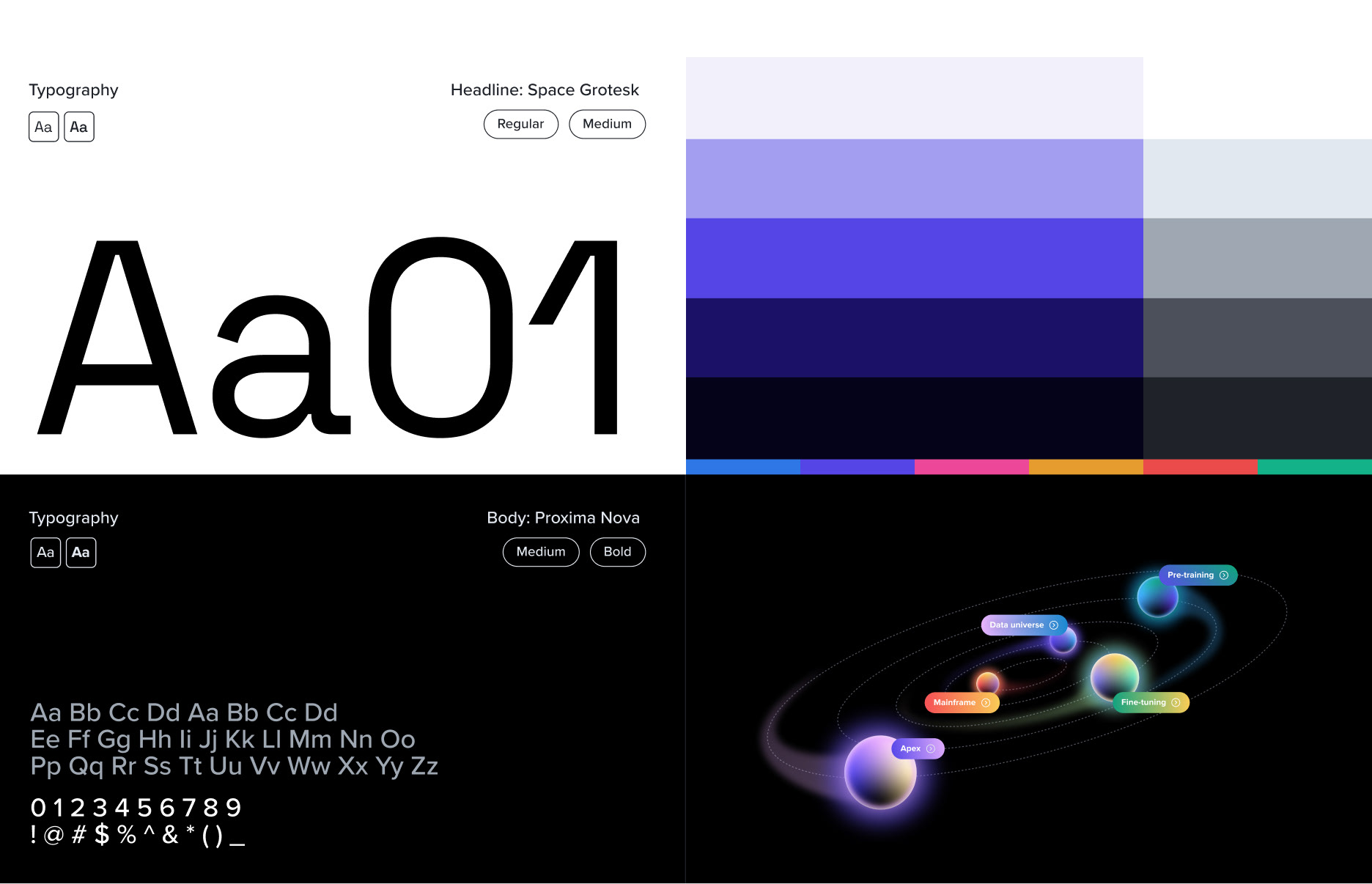 Typography

Aa Aa

Headline: Space Grotesk

Regular Medium

Aa01

Typography

Aa Aa

Body: Proxima Nova

Medium Bold

Aa Bb Cc Dd Aa Bb Cc Dd
Ee Ff Gg Hh Ii Jj Kk Ll Mm Nn Oo
Pp Qq Rr Ss Tt Uu Vv Ww Xx Yy Zz

0 1 2 3 4 5 6 7 8 9
! @ # $ % ^ & * ( ) _

Pre-training

Data universe

Mainframe

Fine-tuning

Apex